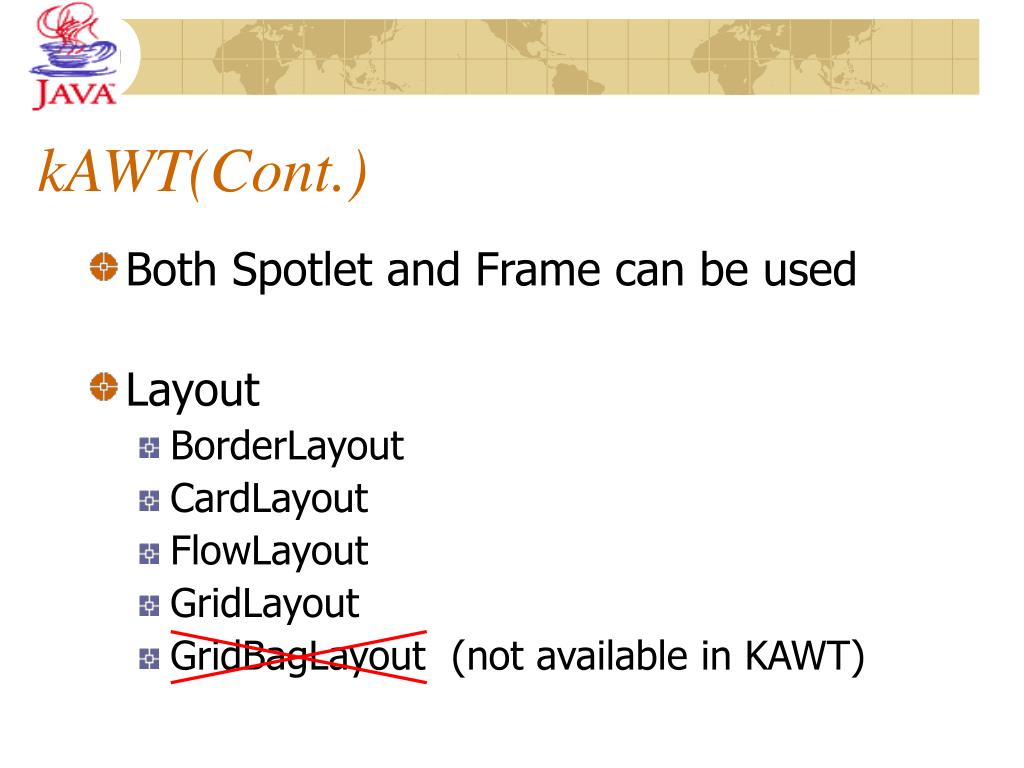 JAVA

kAWT(Cont.)

Both Spotlet and Frame can be used

Layout

BorderLayout

CardLayout

FlowLayout

GridLayout

GridBagLayout (not available in KAWT)